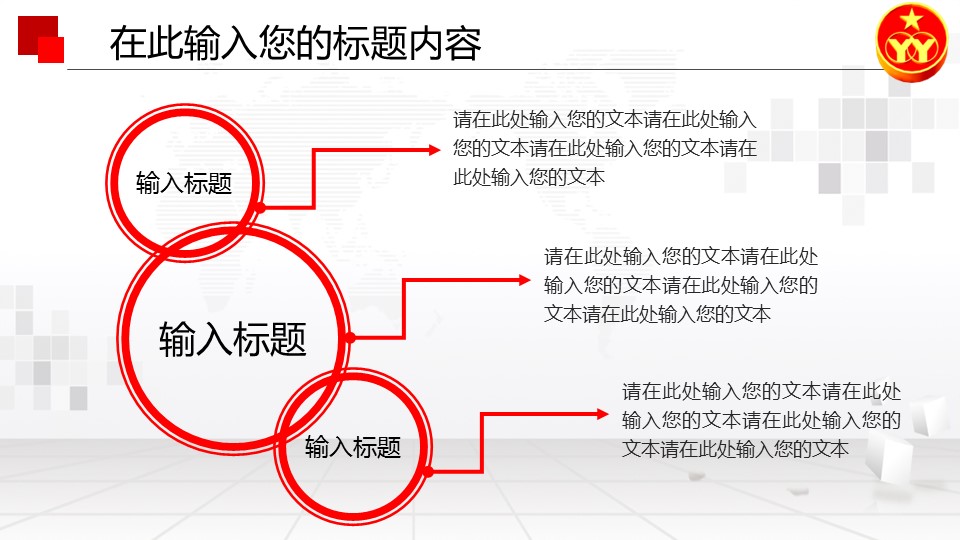 在此输入您的标题内容

YY

输入标题

请在此处输入您的文本请在此处输入您的文本请在此处输入您的文本请在此处输入您的文本

输入标题

请在此处输入您的文本请在此处输入您的文本请在此处输入您的文本请在此处输入您的文本

输入标题

请在此处输入您的文本请在此处输入您的文本请在此处输入您的文本请在此处输入您的文本